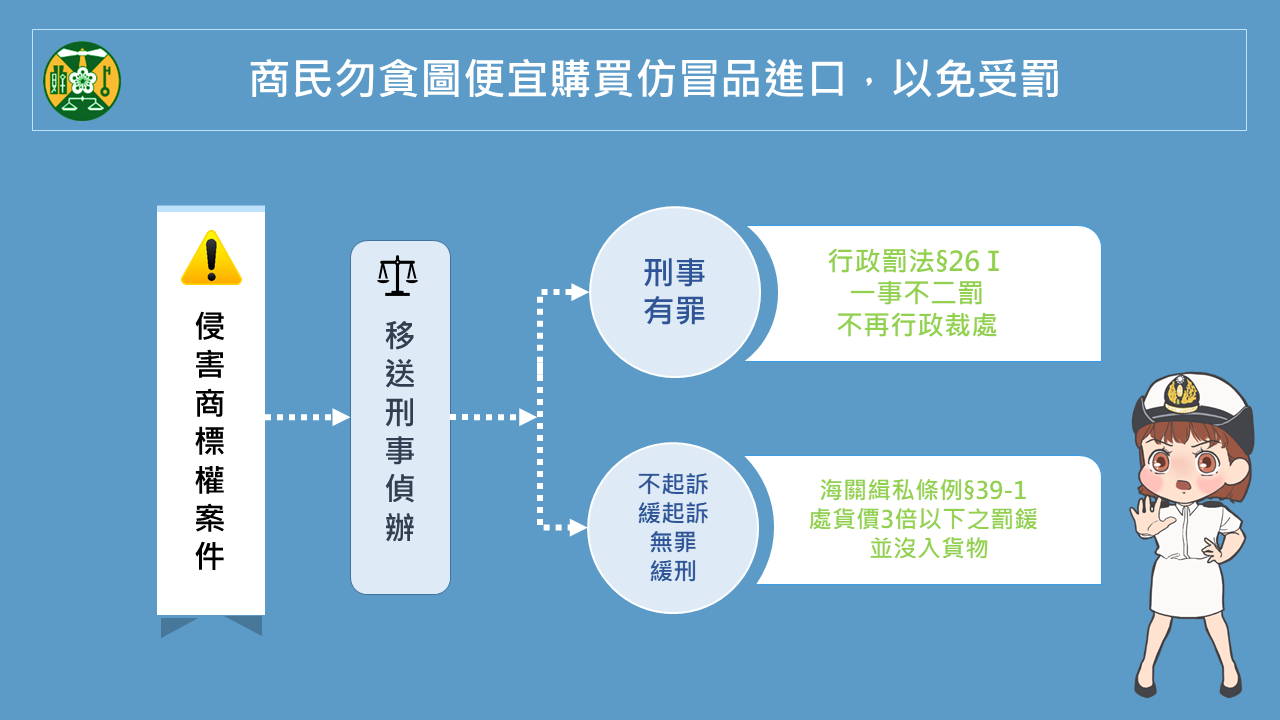 商民勿貪圖便宜購買仿冒品進口，以免受罰

侵害商標權案件

移送刑事偵辦

刑事有罪

行政罰法§26 I
一事不二罰
不再行政裁處

不起訴
緩起訴
無罪
緩刑

海關緝私條例§39-1
處貨價3倍以下之罰鍰
並沒入貨物